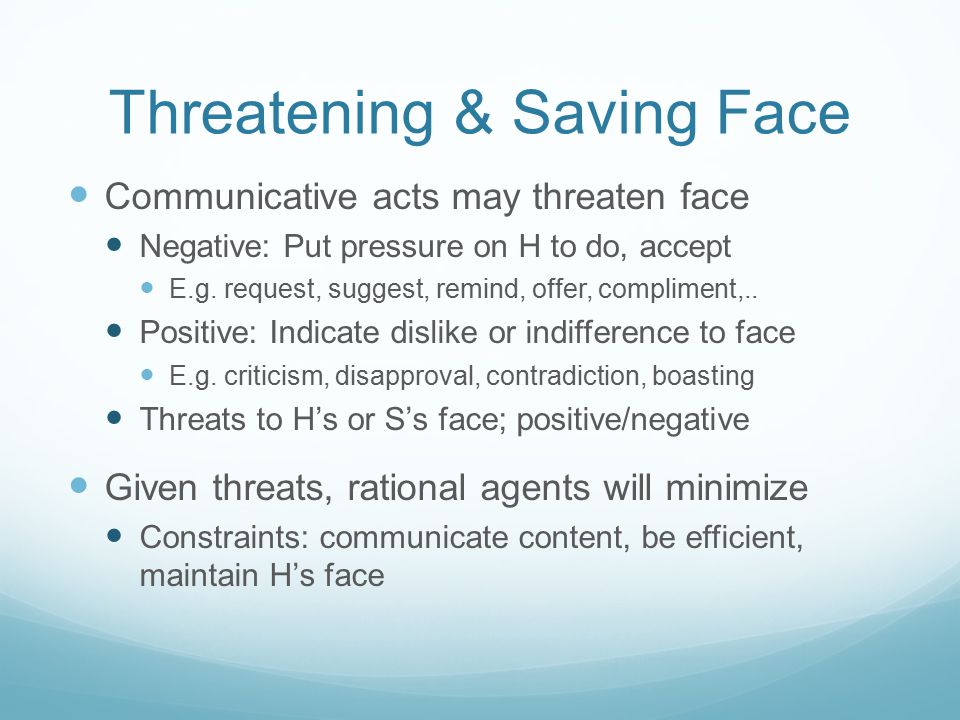 Threatening & Saving Face

- Communicative acts may threaten face
  - Negative: Put pressure on H to do, accept
    - E.g. request, suggest, remind, offer, compliment,..
  - Positive: Indicate dislike or indifference to face
    - E.g. criticism, disapproval, contradiction, boasting
  - Threats to H's or S's face; positive/negative
- Given threats, rational agents will minimize
  - Constraints: communicate content, be efficient, maintain H's face